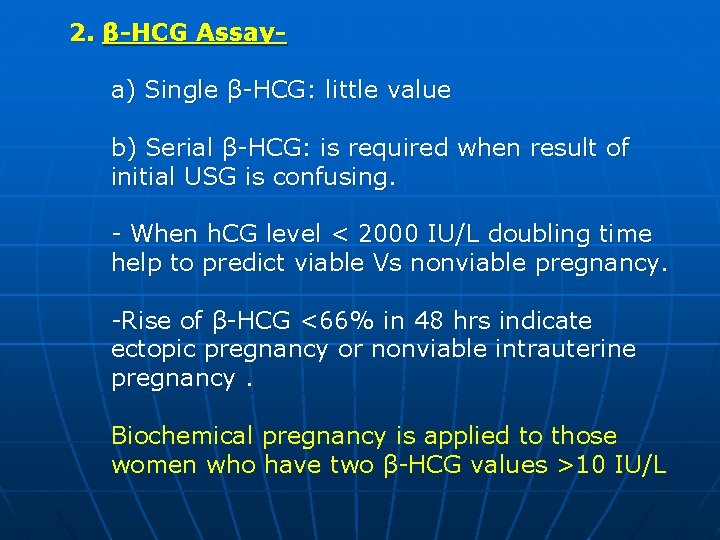 2. β-HCG Assay-

a) Single β-HCG: little value

b) Serial β-HCG: is required when result of initial USG is confusing.

- When hCG level < 2000 IU/L doubling time help to predict viable Vs nonviable pregnancy.

-Rise of β-HCG <66% in 48 hrs indicate ectopic pregnancy or nonviable intrauterine pregnancy .

Biochemical pregnancy is applied to those women who have two β-HCG values >10 IU/L